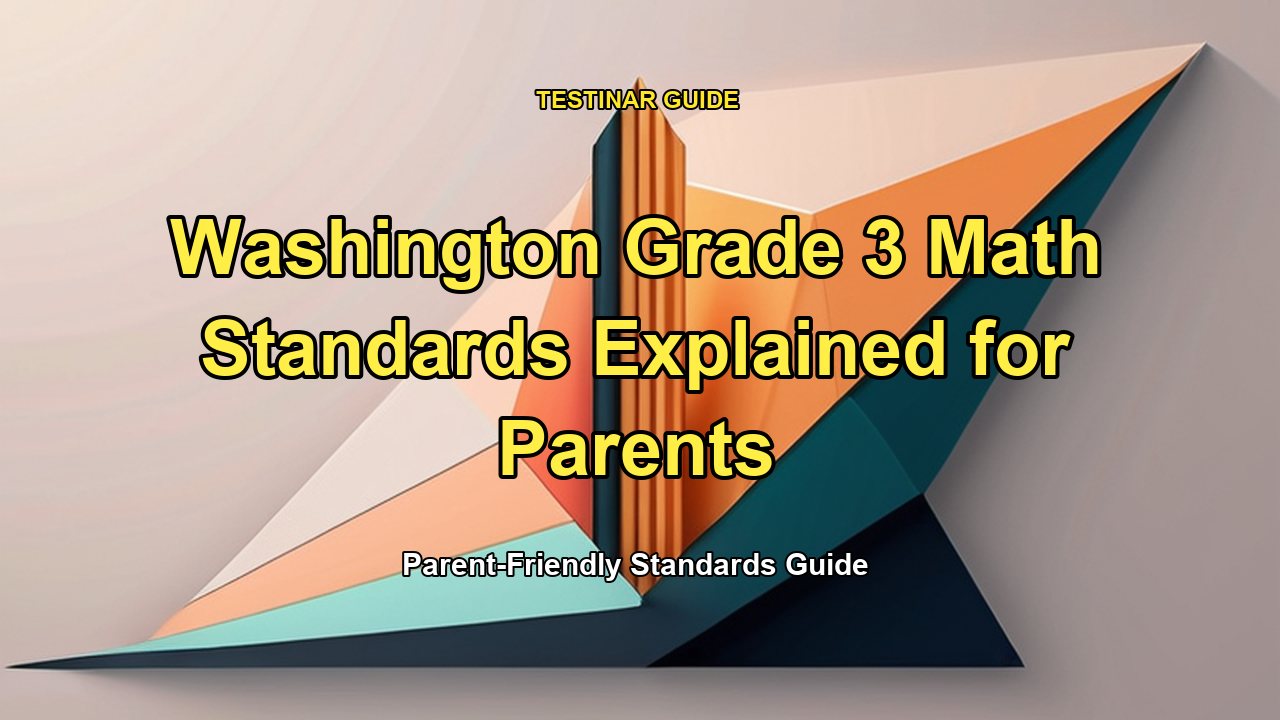 TESTINAR GUIDE

Washington Grade 3 Math Standards Explained for Parents

Parent-Friendly Standards Guide